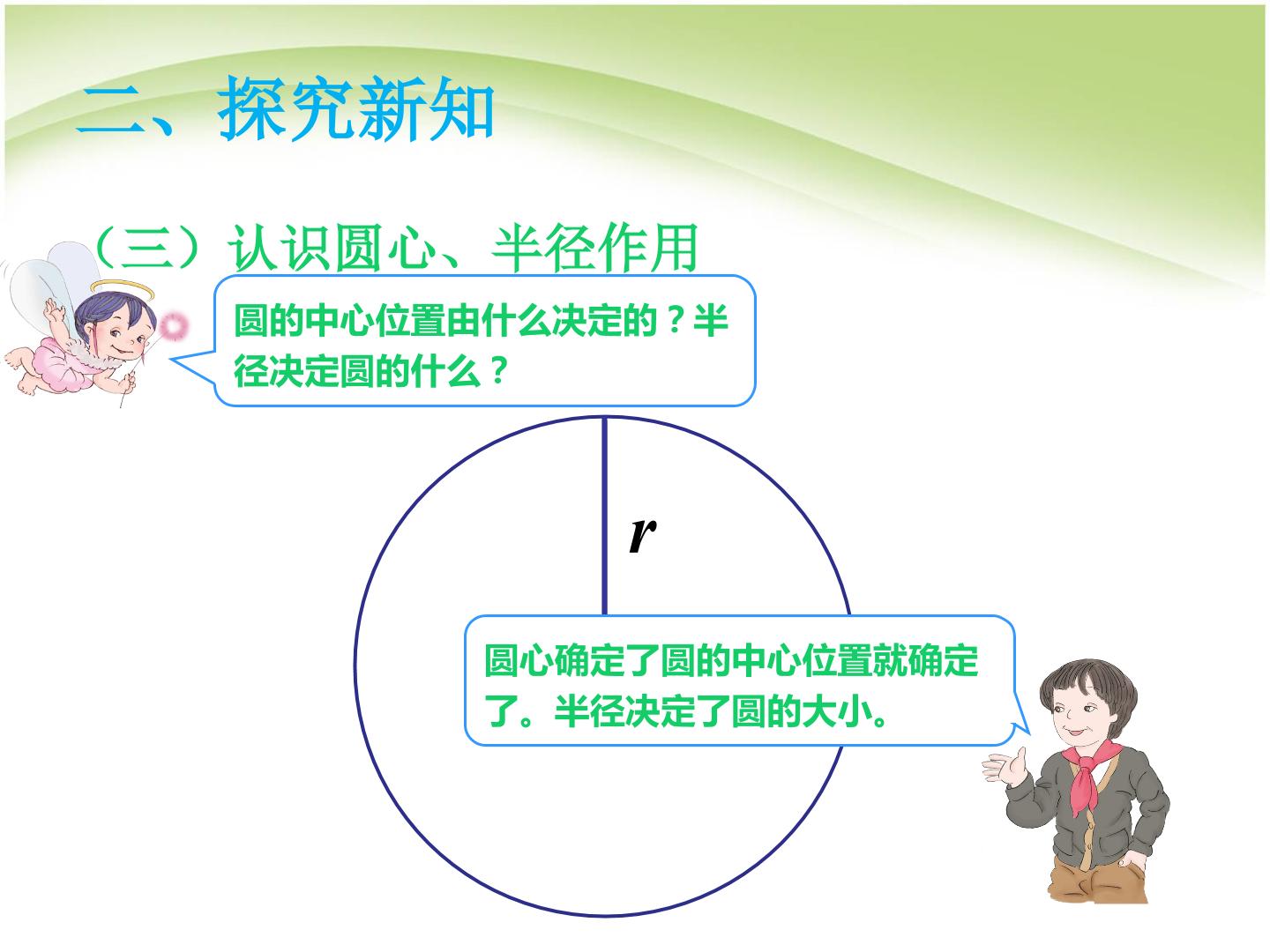 二、探究新知

（三）认识圆心、半径作用

圆的中心位置由什么决定的？半径决定圆的什么？

r

圆心确定了圆的中心位置就确定了。半径决定了圆的大小。